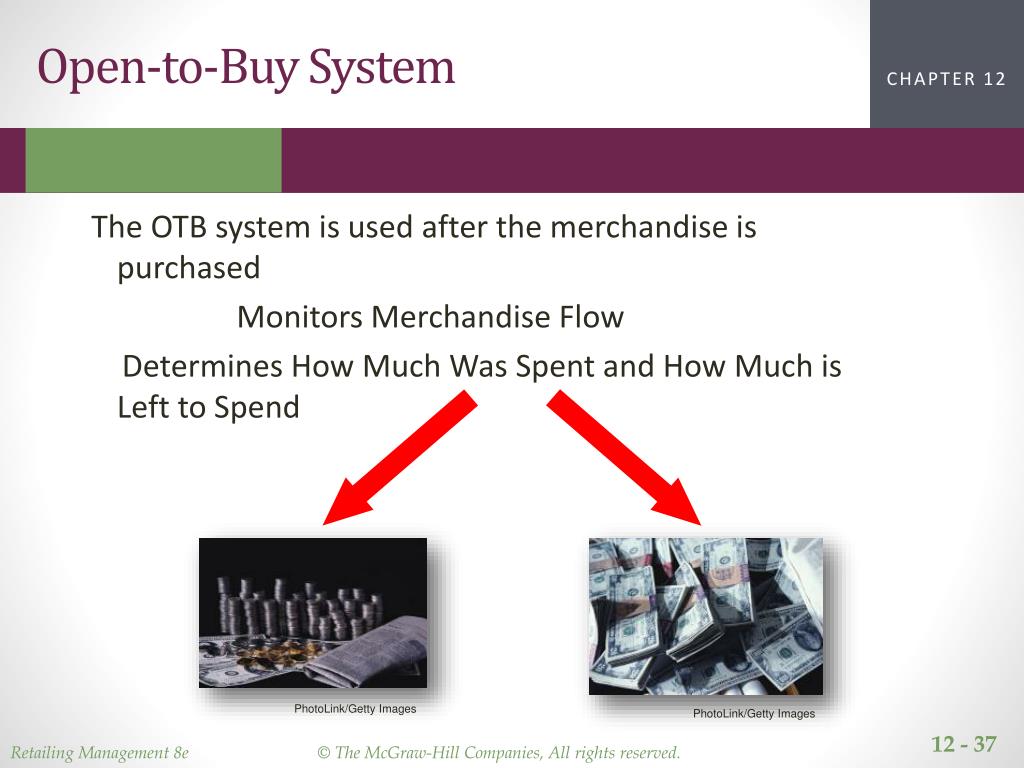 Open-to-Buy System

CHAPTER 12

The OTB system is used after the merchandise is purchased

Monitors Merchandise Flow

Determines How Much Was Spent and How Much is Left to Spend

PhotoLink/Getty Images

PhotoLink/Getty Images

Retailing Management 8e

© The McGraw-Hill Companies, All rights reserved.

12 - 37